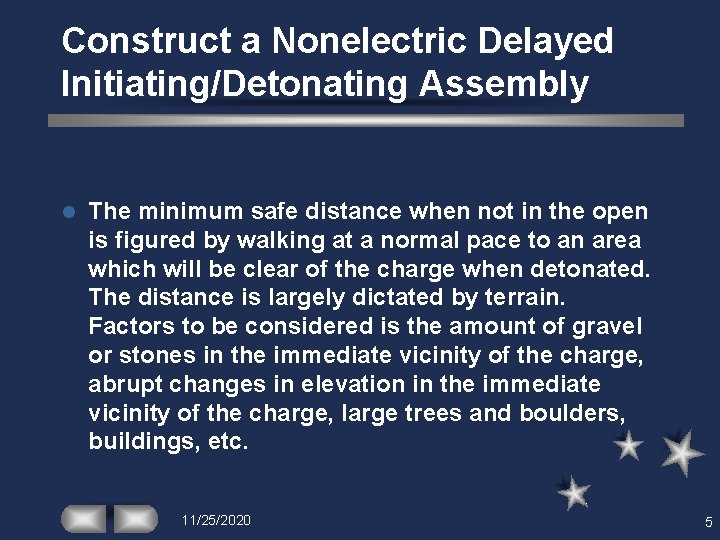 Construct a Nonelectric Delayed Initiating/Detonating Assembly

The minimum safe distance when not in the open is figured by walking at a normal pace to an area which will be clear of the charge when detonated. The distance is largely dictated by terrain. Factors to be considered is the amount of gravel or stones in the immediate vicinity of the charge, abrupt changes in elevation in the immediate vicinity of the charge, large trees and boulders, buildings, etc.

11/25/2020

5